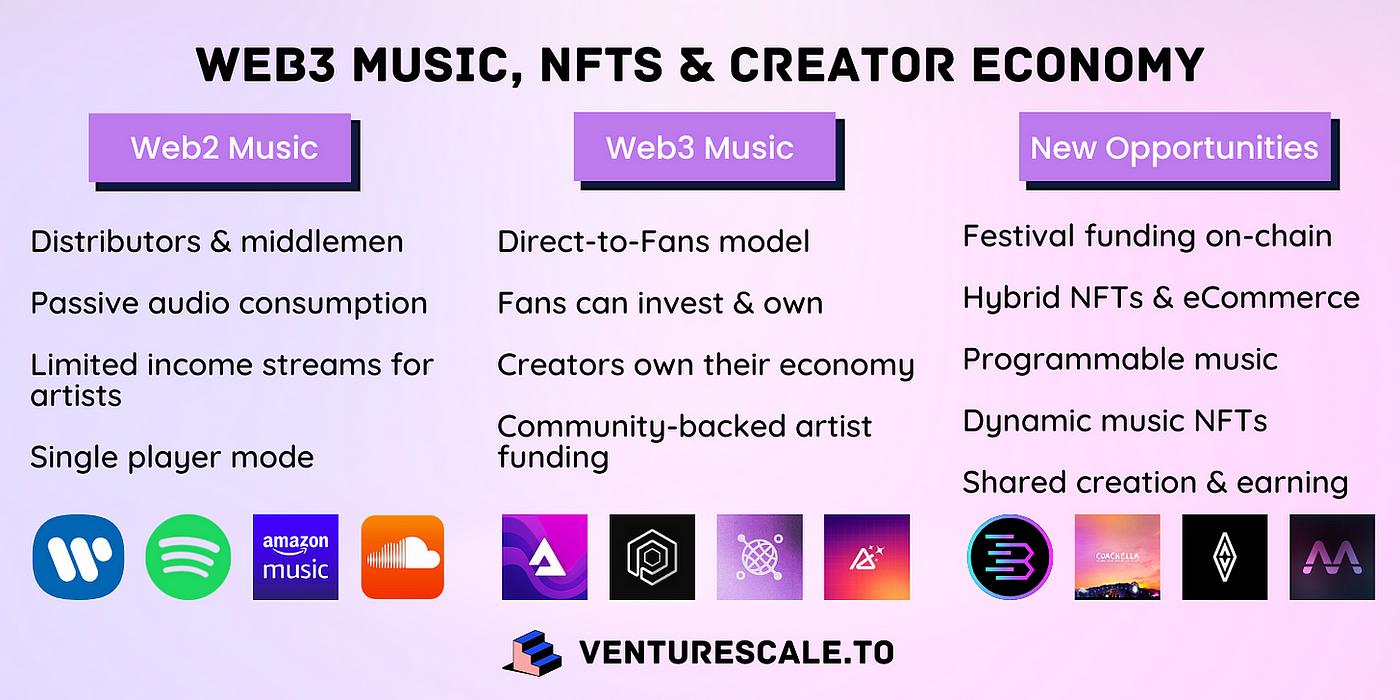 WEB3 MUSIC, NFTS & CREATOR ECONOMY

Web2 Music

Distributors & middlemen

Passive audio consumption

Limited income streams for artists

Single player mode

amazon music

Web3 Music

Direct-to-Fans model

Fans can invest & own

Creators own their economy

Community-backed artist funding

New Opportunities

Festival funding on-chain

Hybrid NFTs & eCommerce

Programmable music

Dynamic music NFTs

Shared creation & earning

COACHELLA

VENTURESCALE.TO